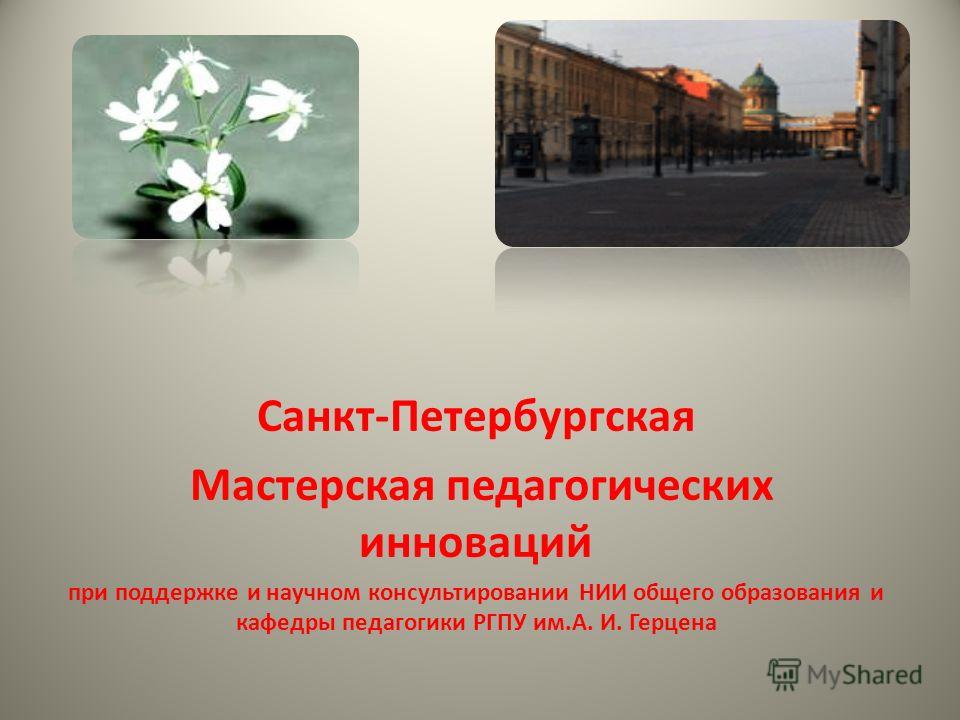 Санкт-Петербургская

Мастерская педагогических инноваций

при поддержке и научном консультировании НИИ общего образования и кафедры педагогики РГПУ им.А. И. Герцена

MyShared